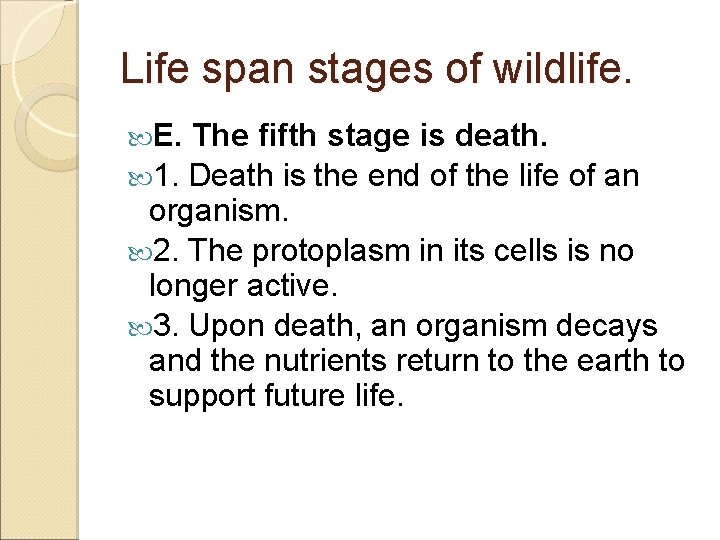 Life span stages of wildlife.

E. The fifth stage is death.

1. Death is the end of the life of an organism.

2. The protoplasm in its cells is no longer active.

3. Upon death, an organism decays and the nutrients return to the earth to support future life.